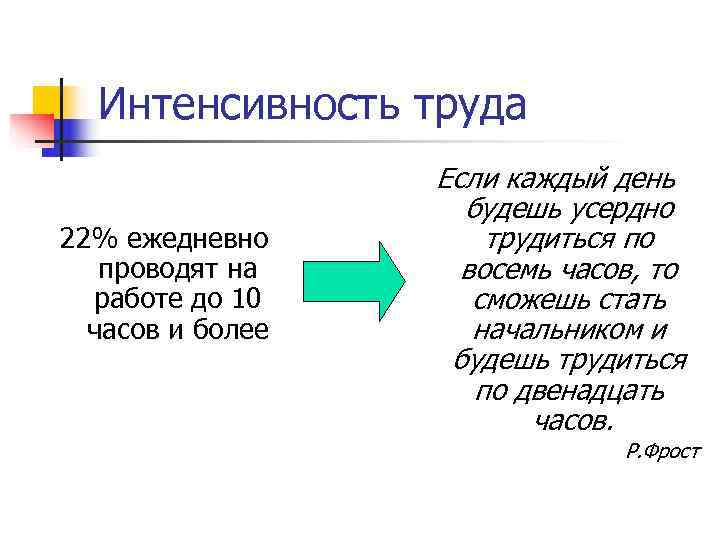 Интенсивность труда

22% ежедневно проводят на работе до 10 часов и более

Если каждый день будешь усердно трудиться по восемь часов, то сможешь стать начальником и будешь трудиться по двенадцать часов.

Р.Фрост